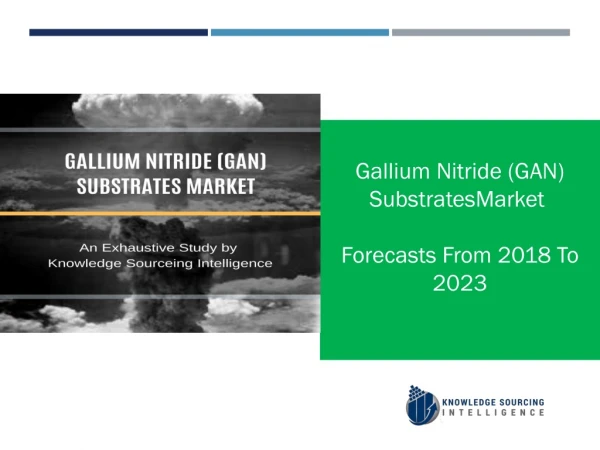 GALLIUM NITRIDE (GAN) SUBSTRATES MARKET

An Exhaustive Study by Knowledge Sourceing Intelligence

Gallium Nitride (GAN) SubstratesMarket

Forecasts From 2018 To 2023

KNOWLEDGE SOURCING INTELLIGENCE